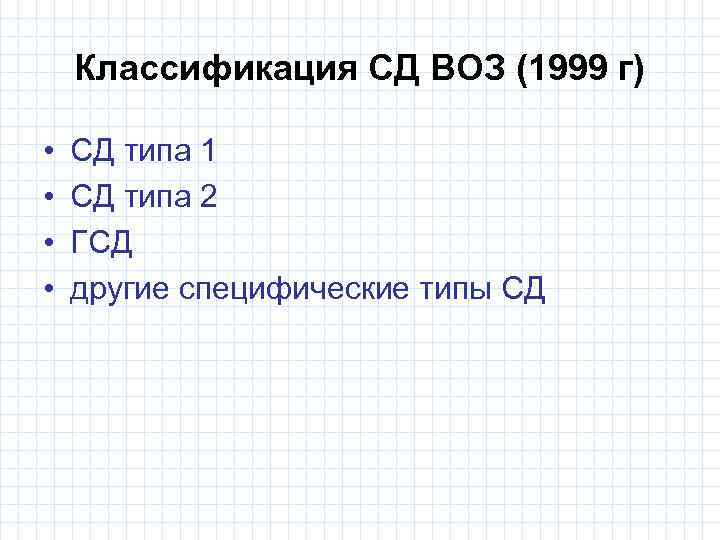 Классификация СД ВОЗ (1999 г)

• СД типа 1
• СД типа 2
• ГСД
• другие специфические типы СД